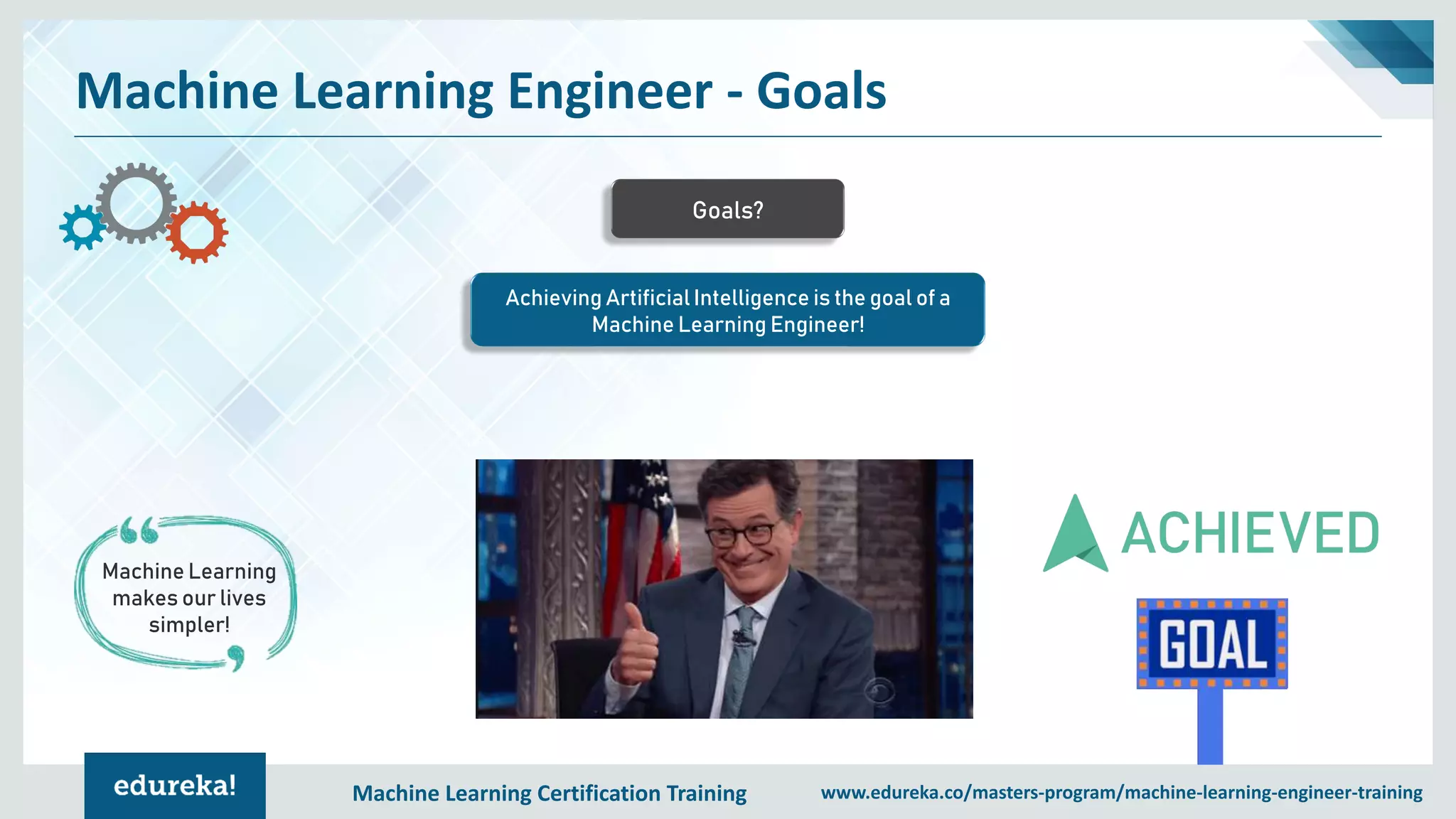 Machine Learning Engineer - Goals

Goals?

Achieving Artificial Intelligence is the goal of a Machine Learning Engineer!

Machine Learning makes our lives simpler!

ACHIEVED

GOAL

edureka!

Machine Learning Certification Training

www.edureka.co/masters-program/machine-learning-engineer-training